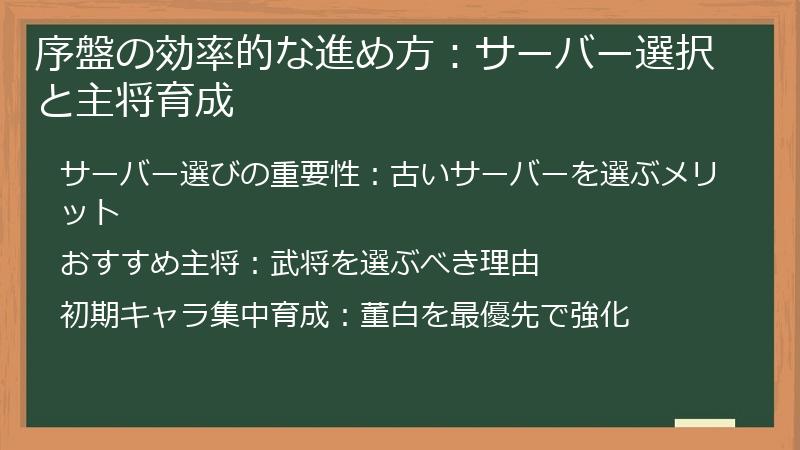 序盤の効率的な進め方：サーバー選択と主将育成

サーバー選びの重要性：古いサーバーを選ぶメリット

おすすめ主将：武将を選ぶべき理由

初期キャラ集中育成：董白を最優先で強化